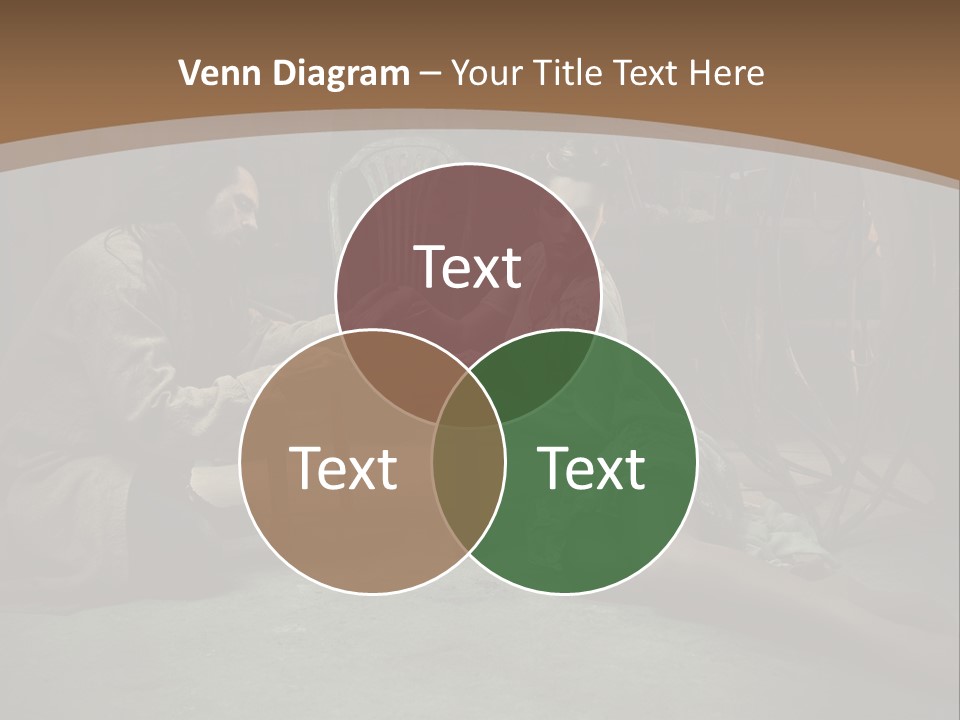 Venn Diagram – Your Title Text Here

Text

Text

Text